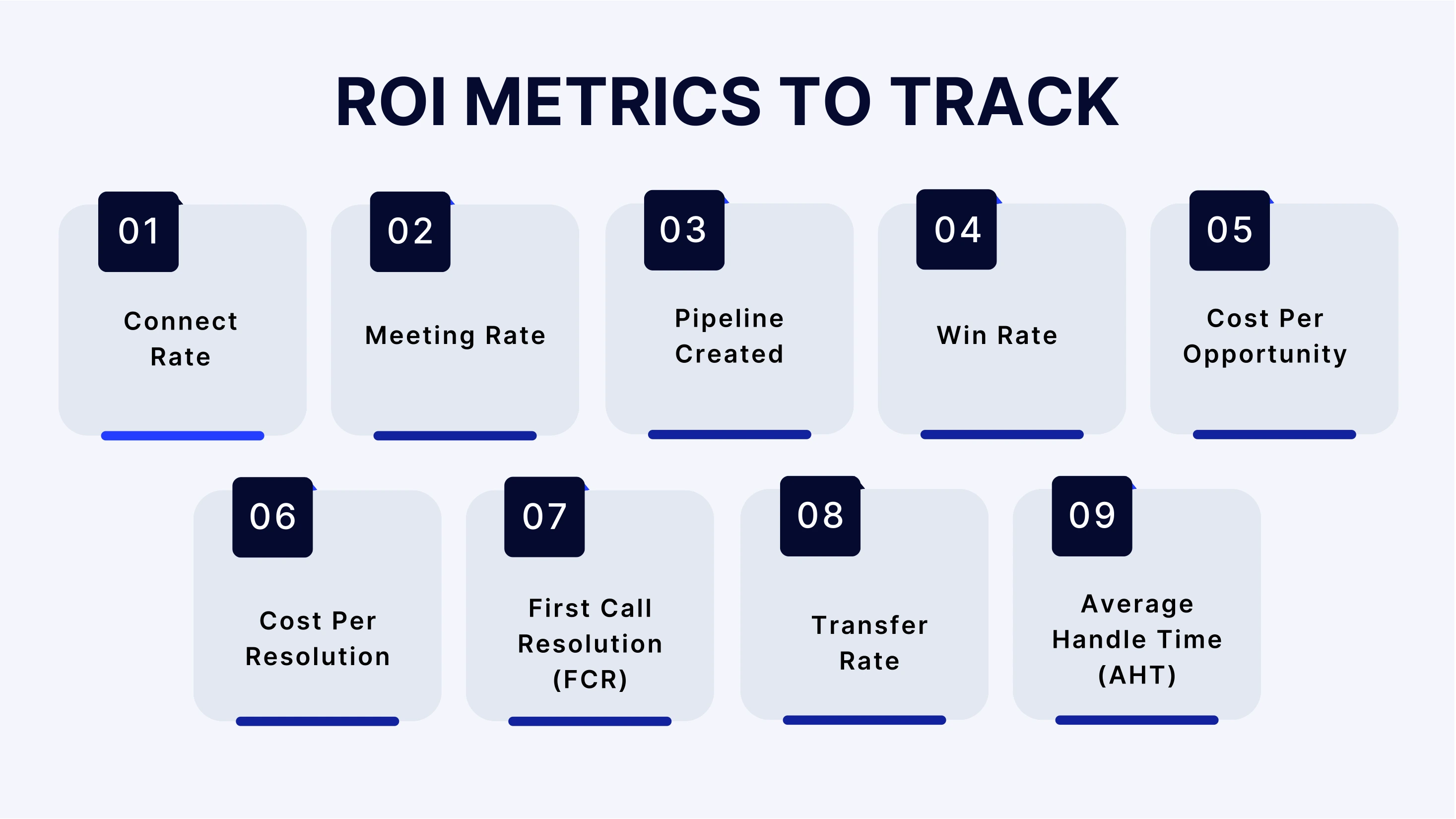 ROI METRICS TO TRACK

01
Connect Rate

02
Meeting Rate

03
Pipeline Created

04
Win Rate

05
Cost Per Opportunity

06
Cost Per Resolution

07
First Call Resolution (FCR)

08
Transfer Rate

09
Average Handle Time (AHT)